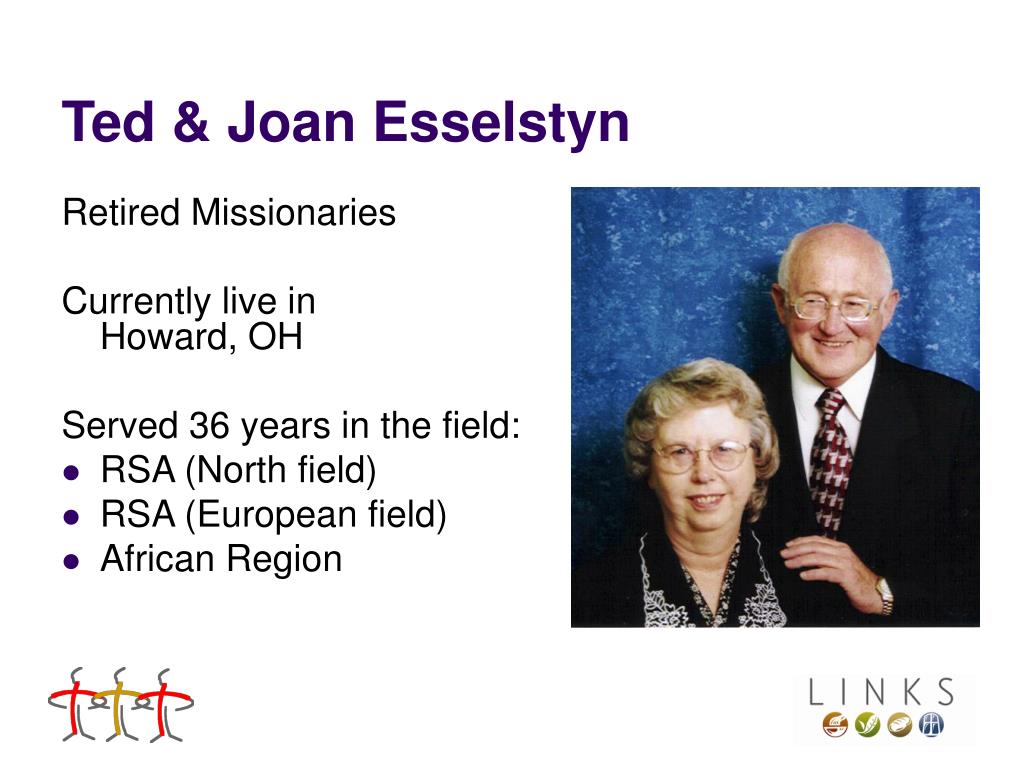 Ted & Joan Esselstyn

Retired Missionaries

Currently live in Howard, OH

Served 36 years in the field:
- RSA (North field)
- RSA (European field)
- African Region

LINKS